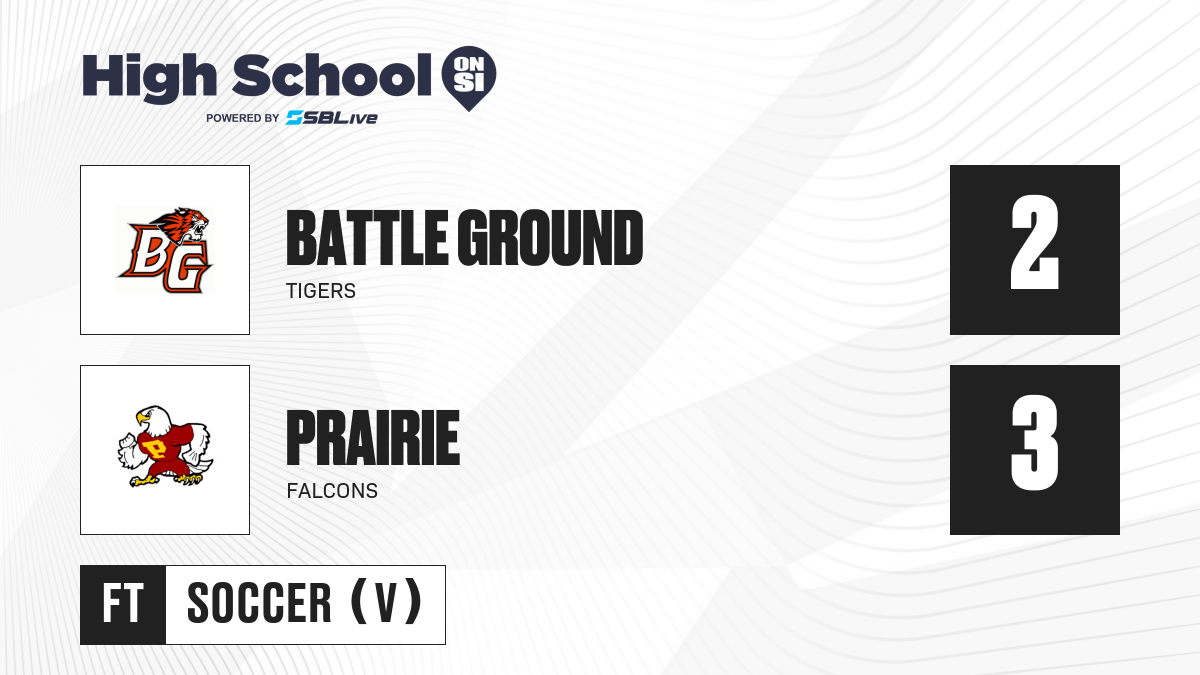 High School ON SI
POWERED BY SBLive

BG

BATTLE GROUND
TIGERS

2

P

PRAIRIE
FALCONS

3

FT SOCCER (V)